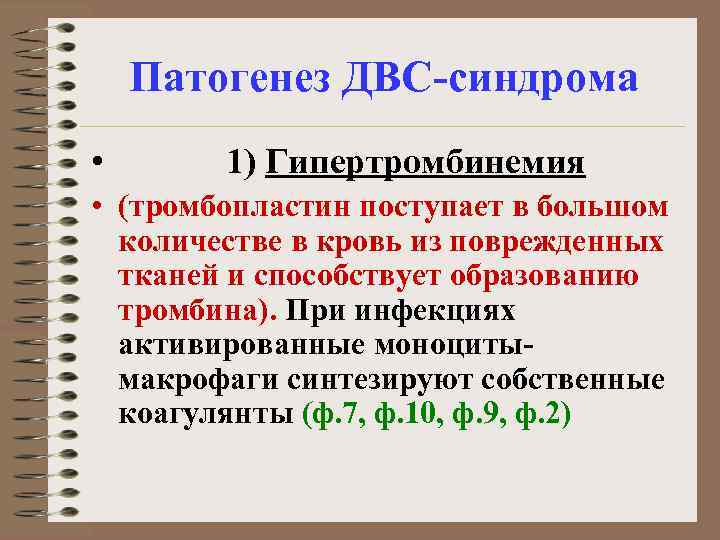 Патогенез ДВС-синдрома

• 1) Гипертромбинемия

• (тромбопластин поступает в большом количестве в кровь из поврежденных тканей и способствует образованию тромбина). При инфекциях активированные моноциты-макрофаги синтезируют собственные коагулянты (ф.7, ф.10, ф.9, ф.2)